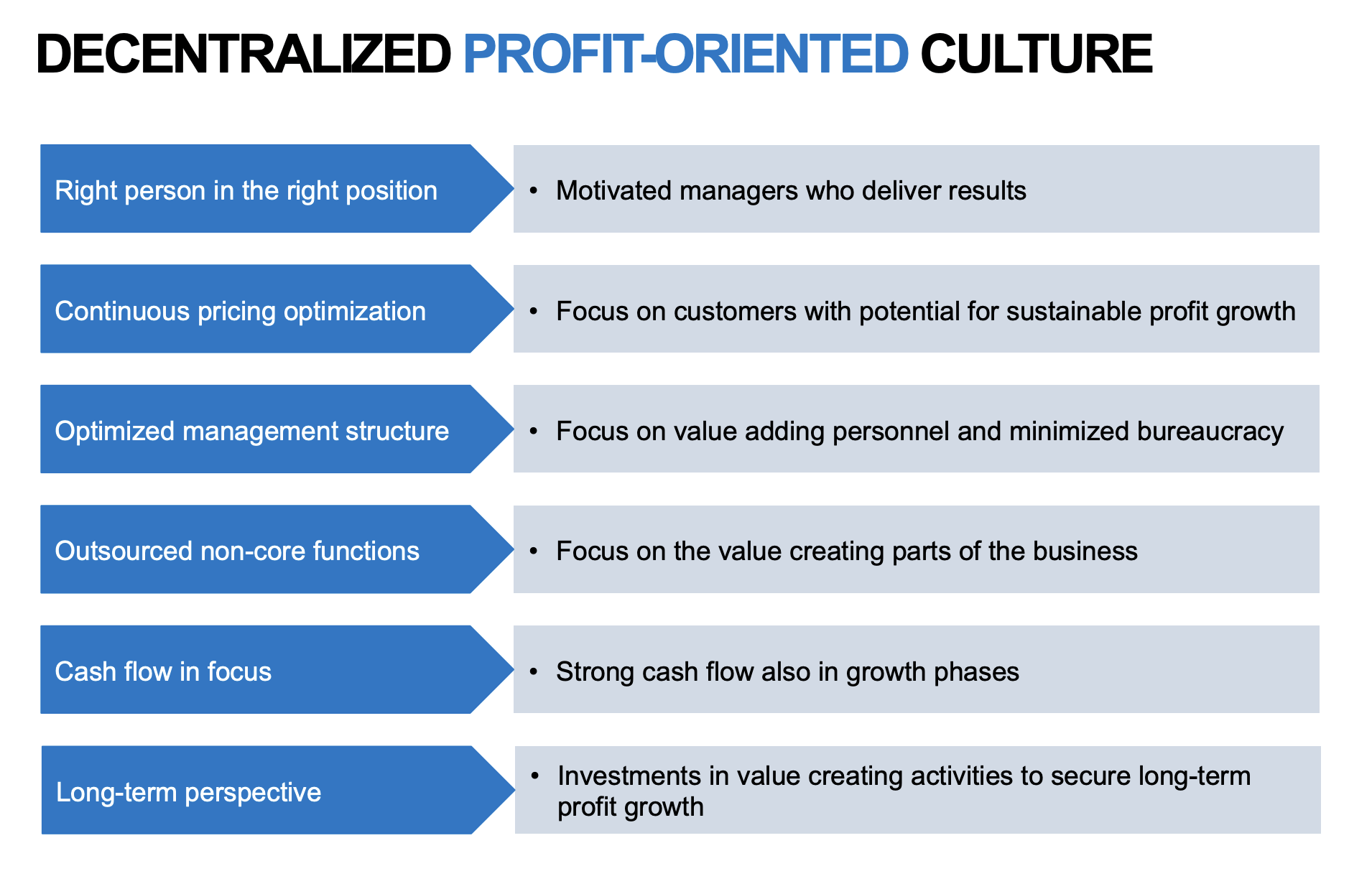 DECENTRALIZED PROFIT-ORIENTED CULTURE

Right person in the right position

• Motivated managers who deliver results

Continuous pricing optimization

• Focus on customers with potential for sustainable profit growth

Optimized management structure

• Focus on value adding personnel and minimized bureaucracy

Outsourced non-core functions

• Focus on the value creating parts of the business

Cash flow in focus

• Strong cash flow also in growth phases

Long-term perspective

• Investments in value creating activities to secure long-term profit growth